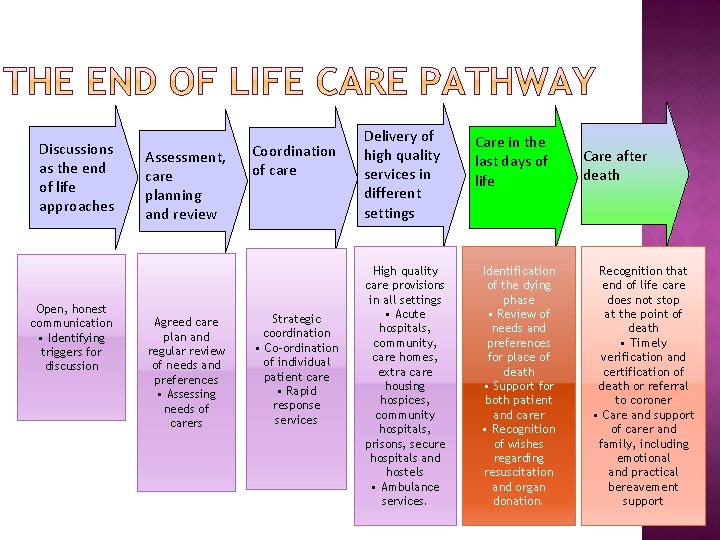 THE END OF LIFE CARE PATHWAY

Discussions as the end of life approaches

Assessment, care planning and review

Coordination of care

Delivery of high quality services in different settings

Care in the last days of life

Care after death

Open, honest communication
▪ Identifying triggers for discussion

Agreed care plan and regular review of needs and preferences
▪ Assessing needs of carers

Strategic coordination
▪ Co-ordination of individual patient care
▪ Rapid response services

High quality care provisions in all settings
▪ Acute hospitals, community, care homes, extra care housing hospices, community hospitals, prisons, secure hospitals and hostels
▪ Ambulance services.

Identification of the dying phase
▪ Review of needs and preferences for place of death
▪ Support for both patient and carer
▪ Recognition of wishes regarding resuscitation and organ donation.

Recognition that end of life care does not stop at the point of death
▪ Timely verification and certification of death or referral to coroner
▪ Care and support of carer and family, including emotional and practical bereavement support